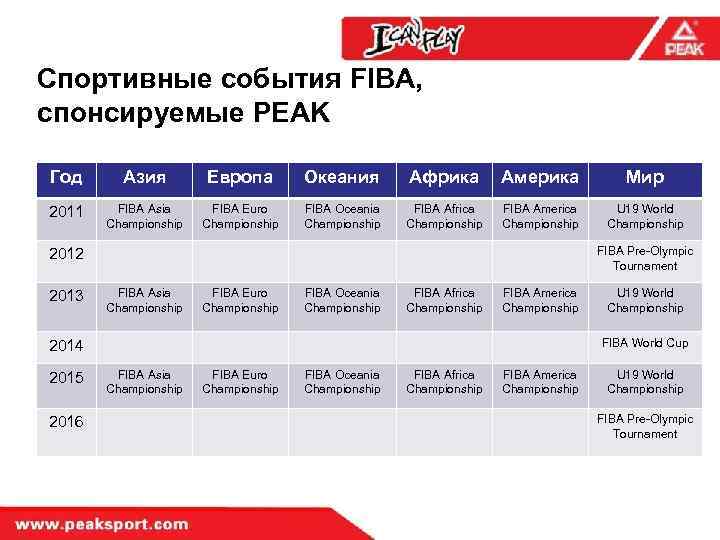 I CAN PLAY

PEAK

Спортивные события FIBA, спонсируемые PEAK

| Год | Азия | Европа | Океания | Африка | Америка | Мир |
|---|---|---|---|---|---|---|
| 2011 | FIBA Asia Championship | FIBA Euro Championship | FIBA Oceania Championship | FIBA Africa Championship | FIBA America Championship | U19 World Championship |
| 2012 | | | | | | FIBA Pre-Olympic Tournament |
| 2013 | FIBA Asia Championship | FIBA Euro Championship | FIBA Oceania Championship | FIBA Africa Championship | FIBA America Championship | U19 World Championship |
| 2014 | | | | | | FIBA World Cup |
| 2015 | FIBA Asia Championship | FIBA Euro Championship | FIBA Oceania Championship | FIBA Africa Championship | FIBA America Championship | U19 World Championship |
| 2016 | | | | | | FIBA Pre-Olympic Tournament |

www.peaksport.com